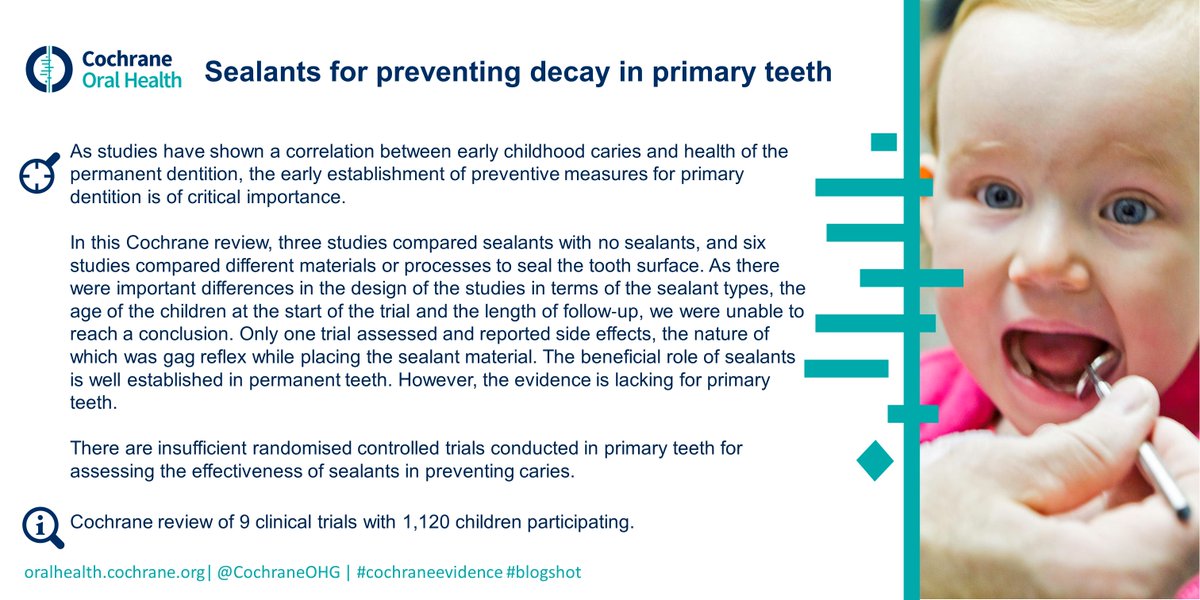 Cochrane Oral Health

Sealants for preventing decay in primary teeth

As studies have shown a correlation between early childhood caries and health of the permanent dentition, the early establishment of preventive measures for primary dentition is of critical importance.

In this Cochrane review, three studies compared sealants with no sealants, and six studies compared different materials or processes to seal the tooth surface. As there were important differences in the design of the studies in terms of the sealant types, the age of the children at the start of the trial and the length of follow-up, we were unable to reach a conclusion. Only one trial assessed and reported side effects, the nature of which was gag reflex while placing the sealant material. The beneficial role of sealants is well established in permanent teeth. However, the evidence is lacking for primary teeth.

There are insufficient randomised controlled trials conducted in primary teeth for assessing the effectiveness of sealants in preventing caries.

Cochrane review of 9 clinical trials with 1,120 children participating.

oralhealth.cochrane.org| @CochraneOHG | #cochraneevidence #blogshot